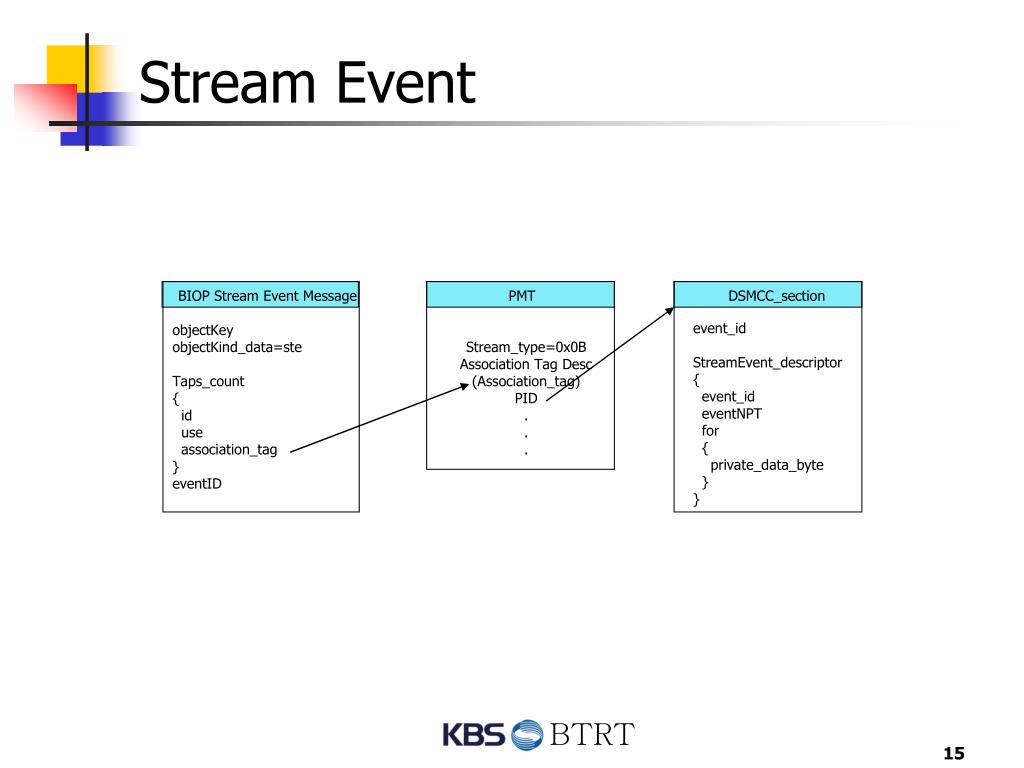 Stream Event

BIOP Stream Event Message

objectKey
objectKind_data=ste

Taps_count
{
id
use
association_tag
}
eventID

PMT

Stream_type=0x0B
Association Tag Desc
(Association_tag)
PID
.
.
.

DSMCC_section

event_id

StreamEvent_descriptor
{
event_id
eventNPT
for
{
private_data_byte
}
}

KBS BTRT

15